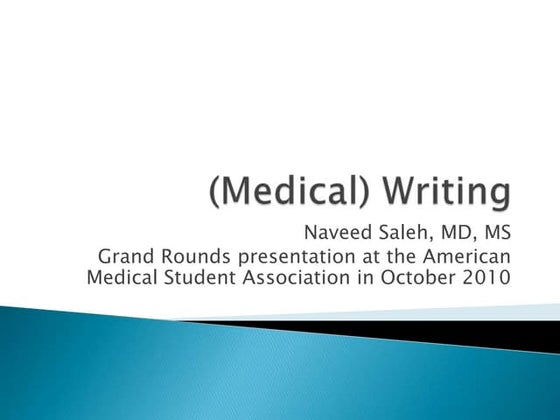 (Medical) Writing

Naveed Saleh, MD, MS
Grand Rounds presentation at the American Medical Student Association in October 2010